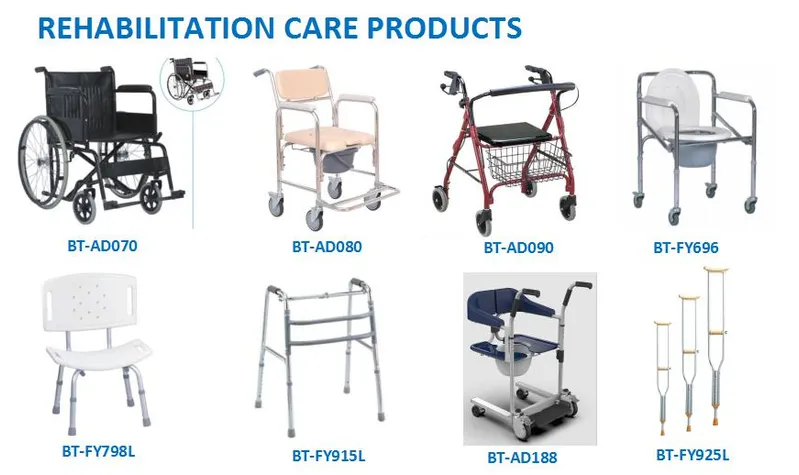 REHABILITATION CARE PRODUCTS

BT-AD070

BT-AD080

BT-AD090

BT-FY696

BT-FY798L

BT-FY915L

BT-AD188

BT-FY925L